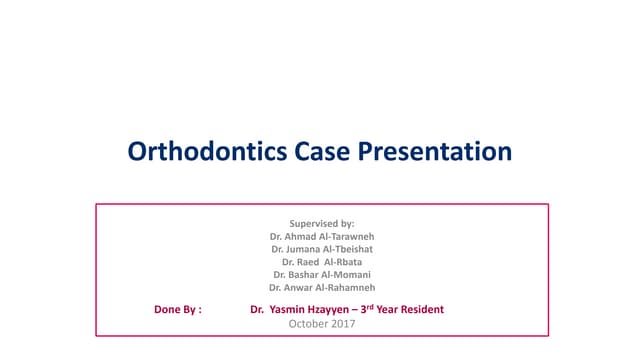 Orthodontics Case Presentation

Supervised by:
Dr. Ahmad Al-Tarawneh
Dr. Jumana Al-Tbeishat
Dr. Raed Al-Rbata
Dr. Bashar Al-Momani
Dr. Anwar Al-Rahamneh

Done By : Dr. Yasmin Hzayyen – 3$^{rd}$ Year Resident
October 2017